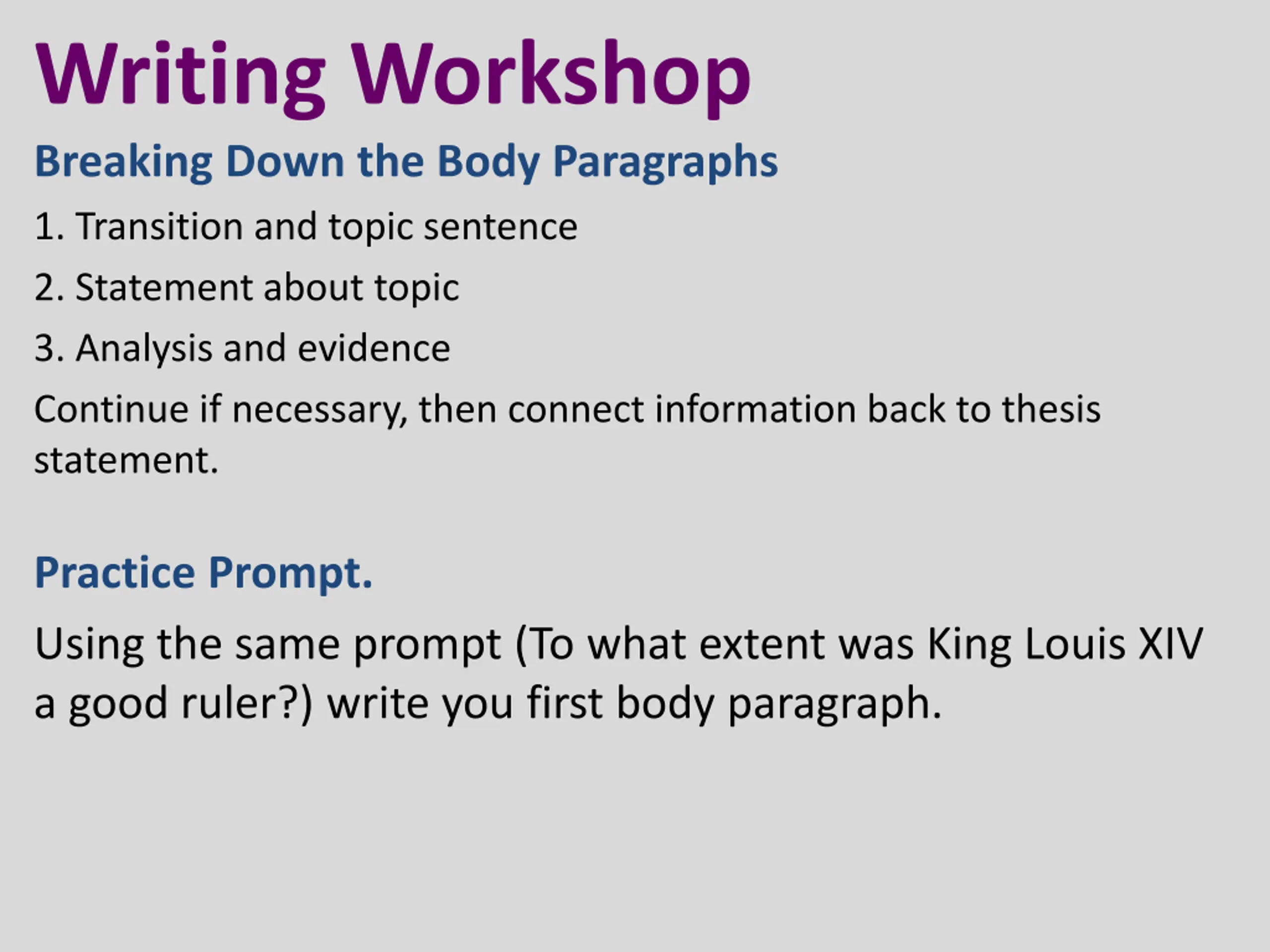 Writing Workshop

Breaking Down the Body Paragraphs

1. Transition and topic sentence

2. Statement about topic

3. Analysis and evidence

Continue if necessary, then connect information back to thesis statement.

Practice Prompt.

Using the same prompt (To what extent was King Louis XIV a good ruler?) write you first body paragraph.